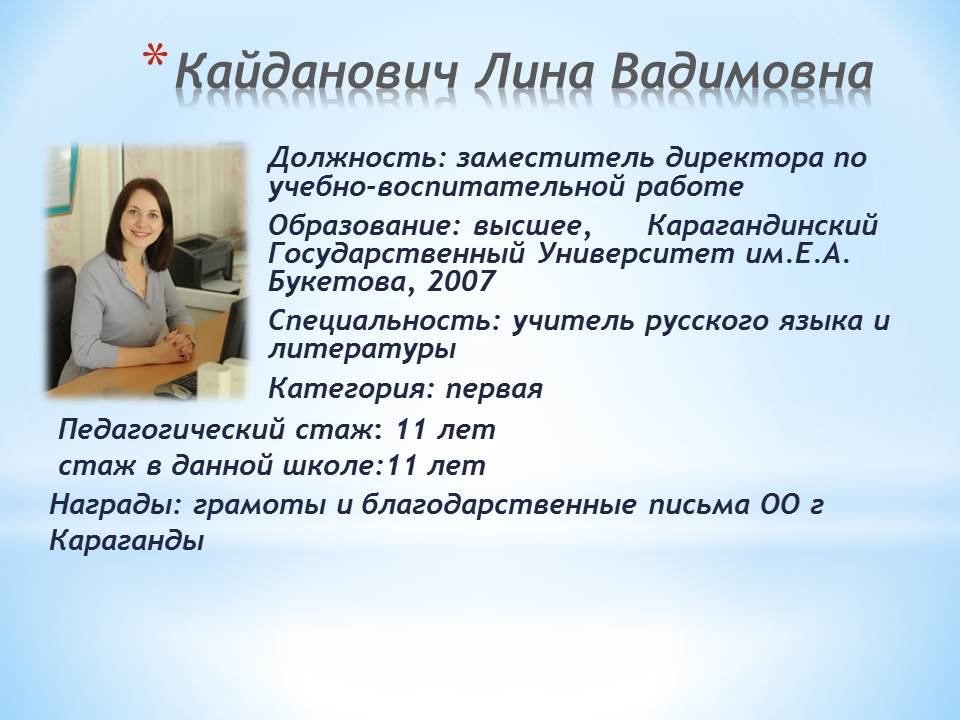 *Кайданович Лина Вадимовна

Должность: заместитель директора по учебно-воспитательной работе

Образование: высшее, Карагандинский Государственный Университет им.Е.А. Букетова, 2007

Специальность: учитель русского языка и литературы

Категория: первая

Педагогический стаж: 11 лет

стаж в данной школе:11 лет

Награды: грамоты и благодарственные письма ОО г Караганды